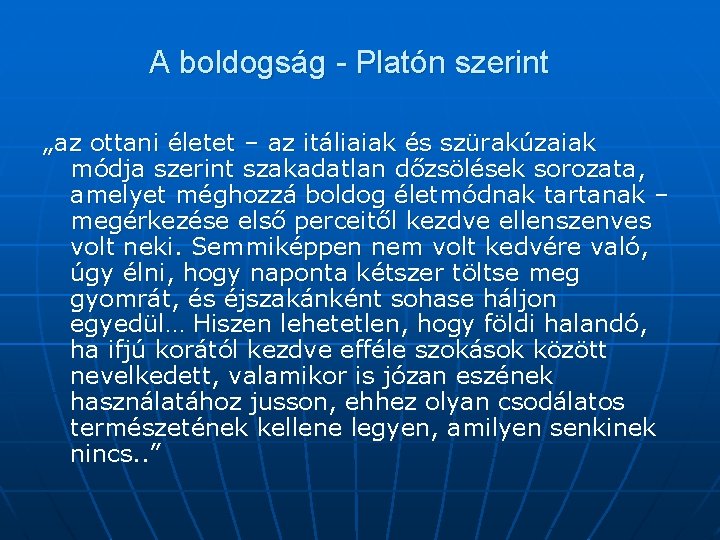 A boldogság - Platón szerint

„az ottani életet – az itáliaiak és szürakúzaiak módja szerint szakadatlan dőzsölések sorozata, amelyet méghozzá boldog életmódnak tartanak – megérkezése első perceitől kezdve ellenszenves volt neki. Semmiképpen nem volt kedvére való, úgy élni, hogy naponta kétszer töltse meg gyomrát, és éjszakánként sohase háljon egyedül… Hiszen lehetetlen, hogy földi halandó, ha ifjú korától kezdve efféle szokások között nevelkedett, valamikor is józan eszének használatához jusson, ehhez olyan csodálatos természetének kellene legyen, amilyen senkinek nincs..”